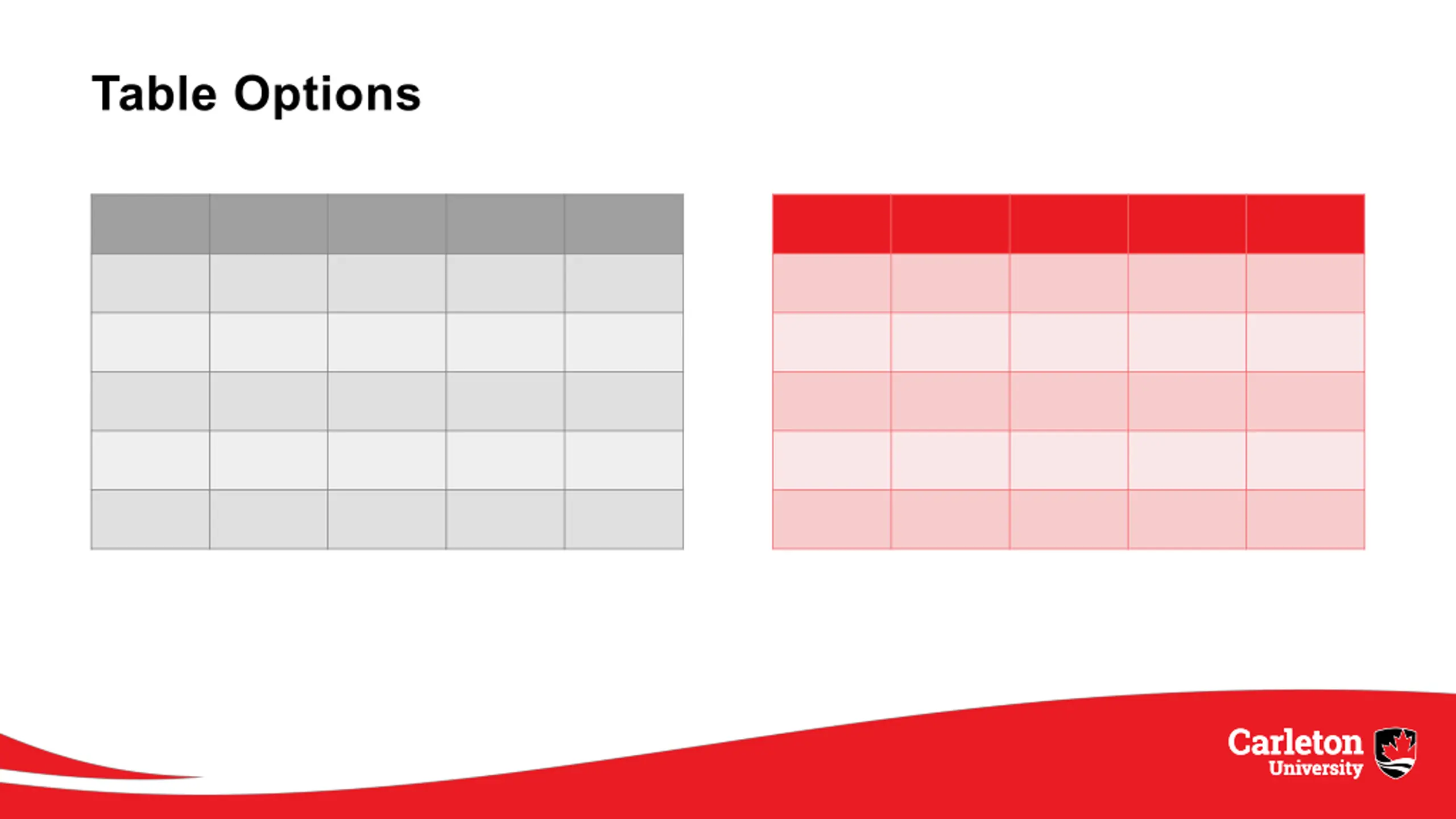 Table Options

Carleton University